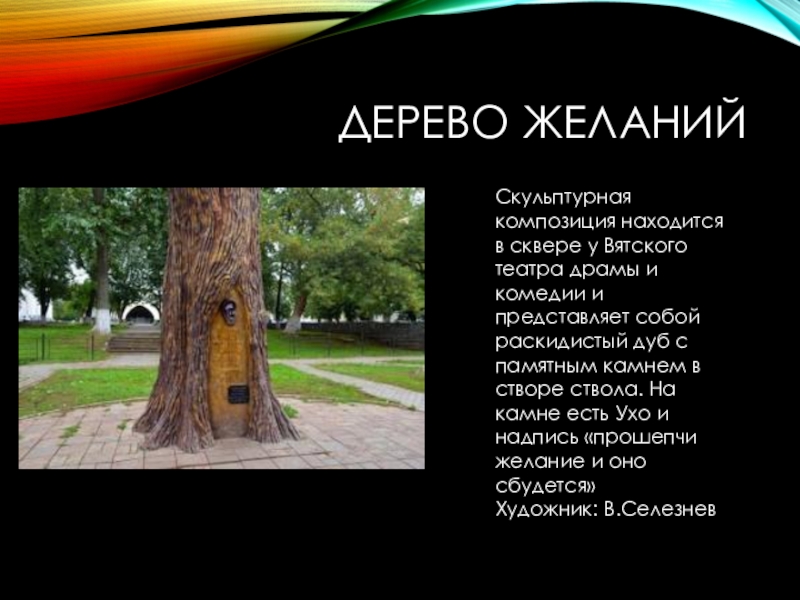 ДЕРЕВО ЖЕЛАНИЙ

Скульптурная композиция находится в сквере у Вятского театра драмы и комедии и представляет собой раскидистый дуб с памятным камнем в створе ствола. На камне есть Ухо и надпись «прошепчи желание и оно сбудется»
Художник: В.Селезнев